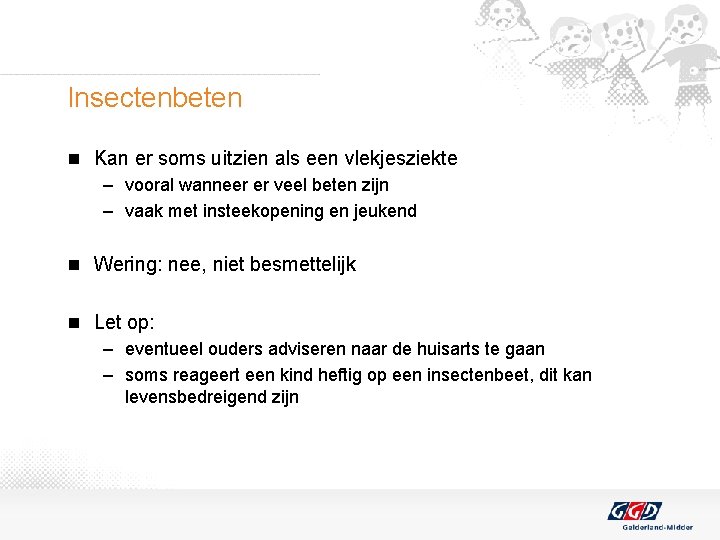 Insectenbeten

■ Kan er soms uitzien als een vlekjesziekte
– vooral wanneer er veel beten zijn
– vaak met insteekopening en jeukend

■ Wering: nee, niet besmettelijk

■ Let op:
– eventueel ouders adviseren naar de huisarts te gaan
– soms reageert een kind heftig op een insectenbeet, dit kan levensbedreigend zijn

GGD
Gelderland-Midden